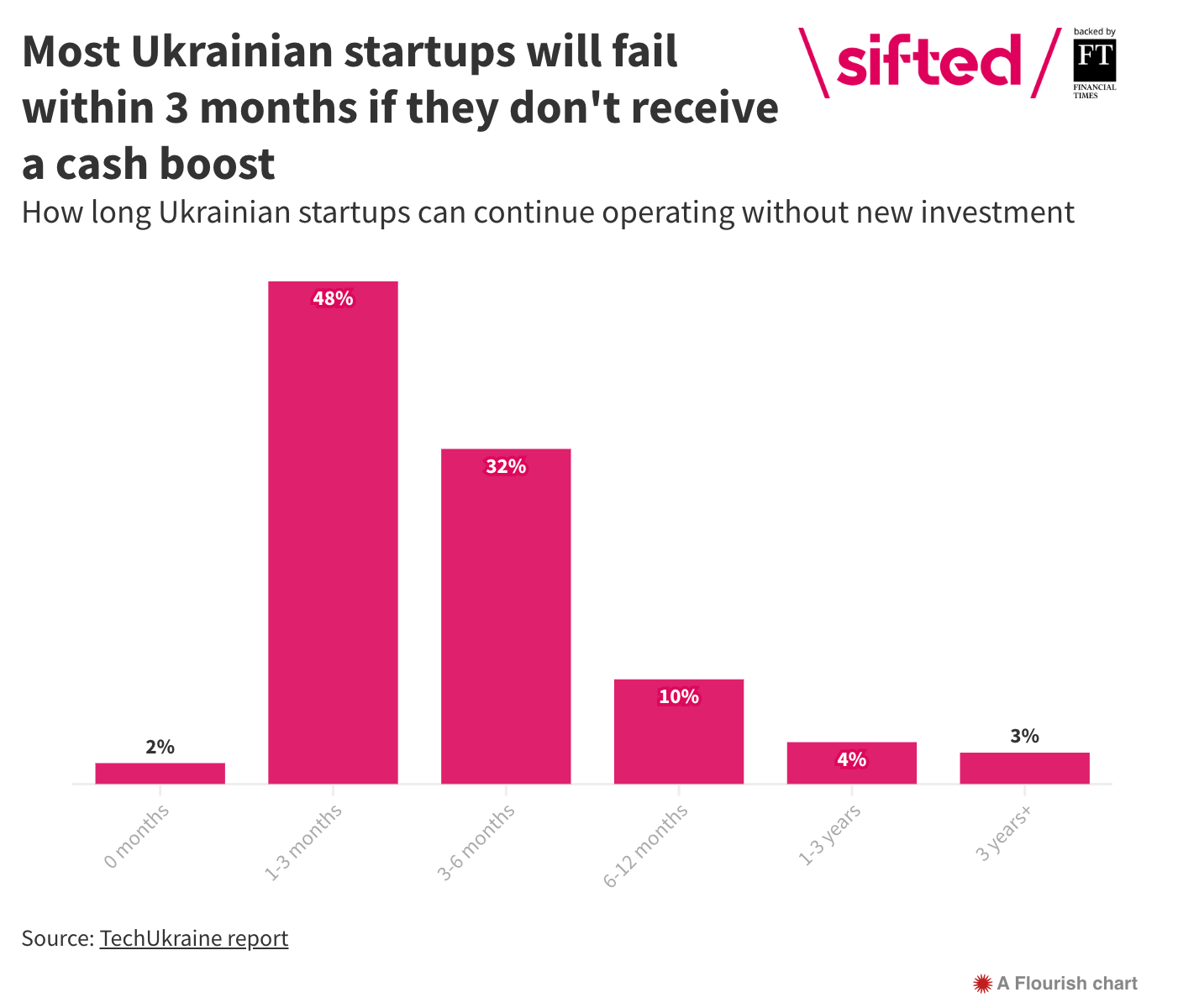 Most Ukrainian startups will fail within 3 months if they don't receive a cash boost

\sifted/ backed by FT FINANCIAL TIMES

How long Ukrainian startups can continue operating without new investment

2%
48%
32%
10%
4%
3%

0 months
1-3 months
3-6 months
6-12 months
1-3 years
3 years+

Source: TechUkraine report

A Flourish chart